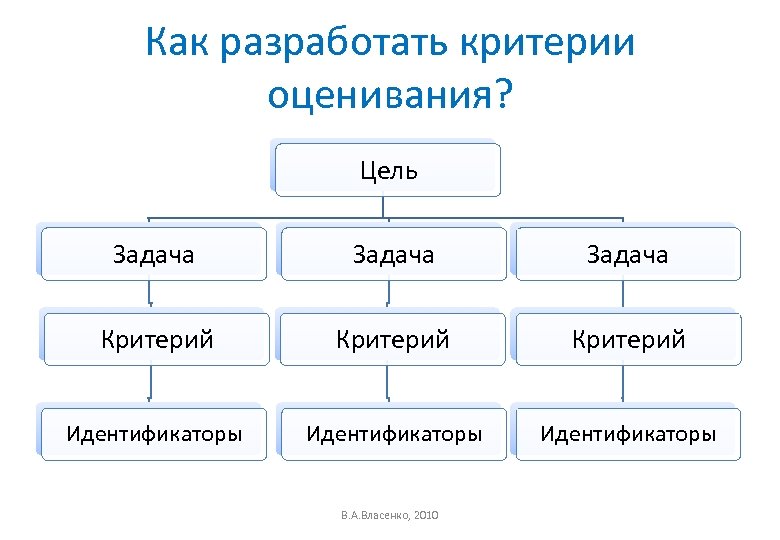 Как разработать критерии оценивания?

Цель

Задача

Задача

Задача

Критерий

Критерий

Критерий

Идентификаторы

Идентификаторы

Идентификаторы

В.А.Власенко, 2010